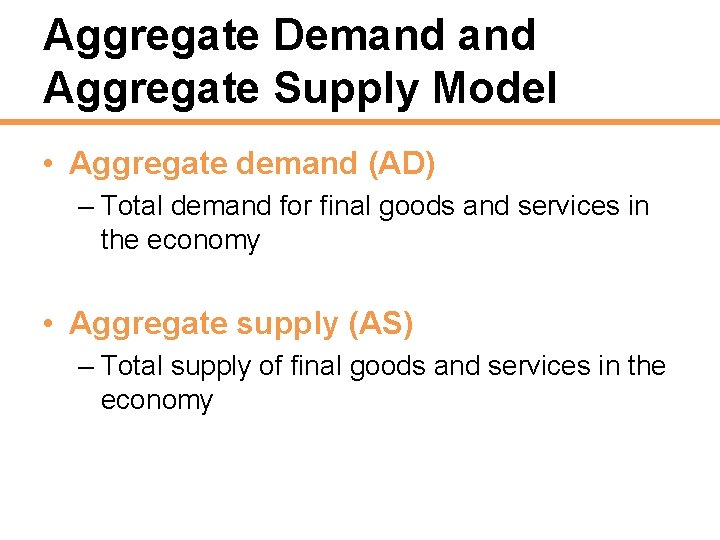 Aggregate Demand and Aggregate Supply Model

• Aggregate demand (AD)
– Total demand for final goods and services in the economy

• Aggregate supply (AS)
– Total supply of final goods and services in the economy